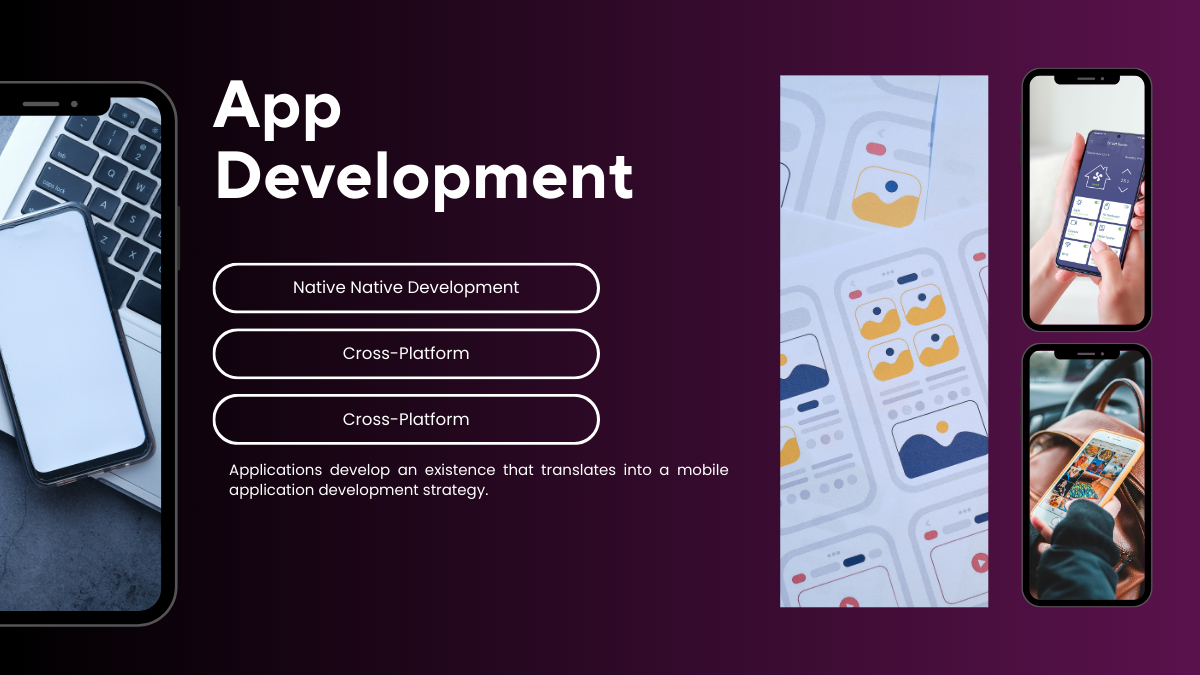 App Development

Native Native Development

Cross-Platform

Cross-Platform

Applications develop an existence that translates into a mobile application development strategy.